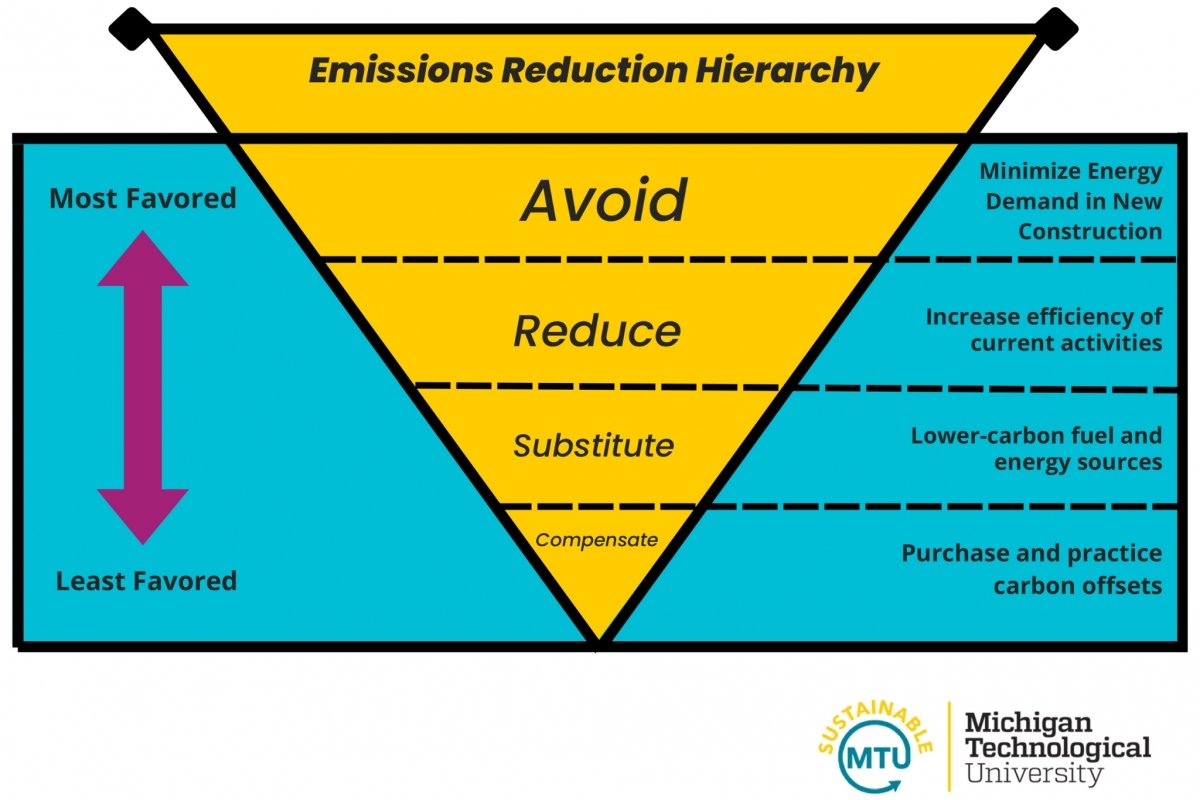 Emissions Reduction Hierarchy

Most Favored

Least Favored

Avoid

Reduce

Substitute

Compensate

Minimize Energy Demand in New Construction

Increase efficiency of current activities

Lower-carbon fuel and energy sources

Purchase and practice carbon offsets

SUSTAINABLE MTU

Michigan Technological University